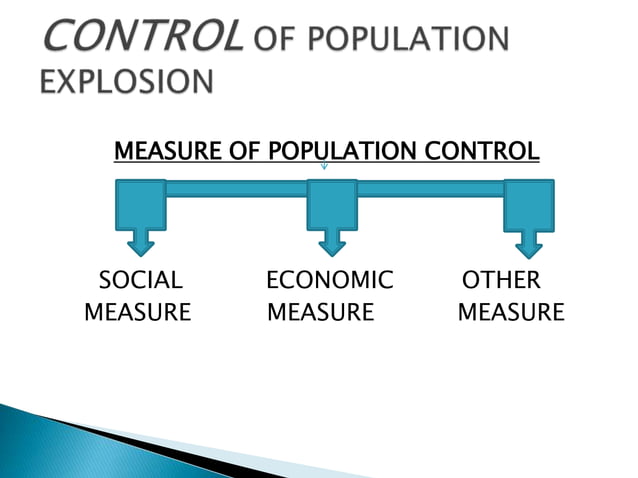 CONTROL OF POPULATION EXPLOSION

MEASURE OF POPULATION CONTROL

SOCIAL MEASURE

ECONOMIC MEASURE

OTHER MEASURE